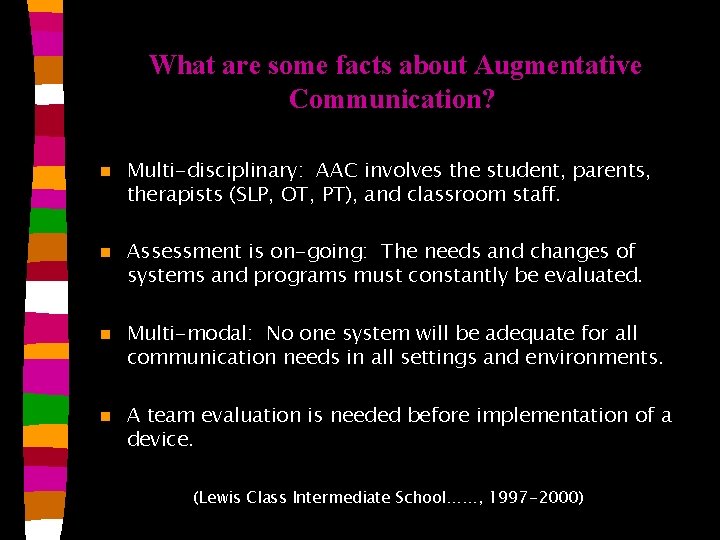 What are some facts about Augmentative Communication?

- Multi-disciplinary: AAC involves the student, parents, therapists (SLP, OT, PT), and classroom staff.

- Assessment is on-going: The needs and changes of systems and programs must constantly be evaluated.

- Multi-modal: No one system will be adequate for all communication needs in all settings and environments.

- A team evaluation is needed before implementation of a device.

(Lewis Class Intermediate School……, 1997-2000)